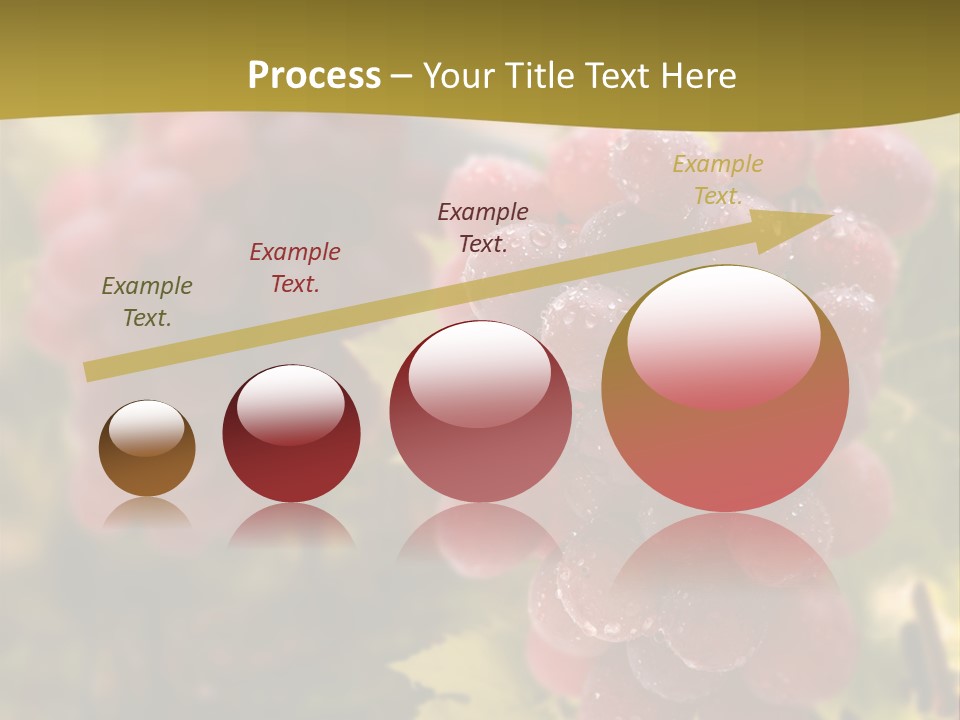 Process – Your Title Text Here

Example Text.

Example Text.

Example Text.

Example Text.